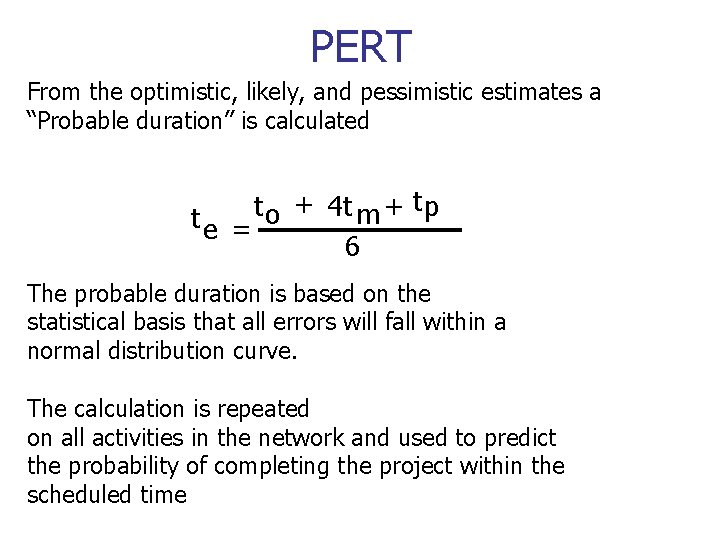 PERT

From the optimistic, likely, and pessimistic estimates a “Probable duration” is calculated

$t_e = \frac{t_o + 4t_m + t_p}{6}$

The probable duration is based on the statistical basis that all errors will fall within a normal distribution curve.

The calculation is repeated on all activities in the network and used to predict the probability of completing the project within the scheduled time